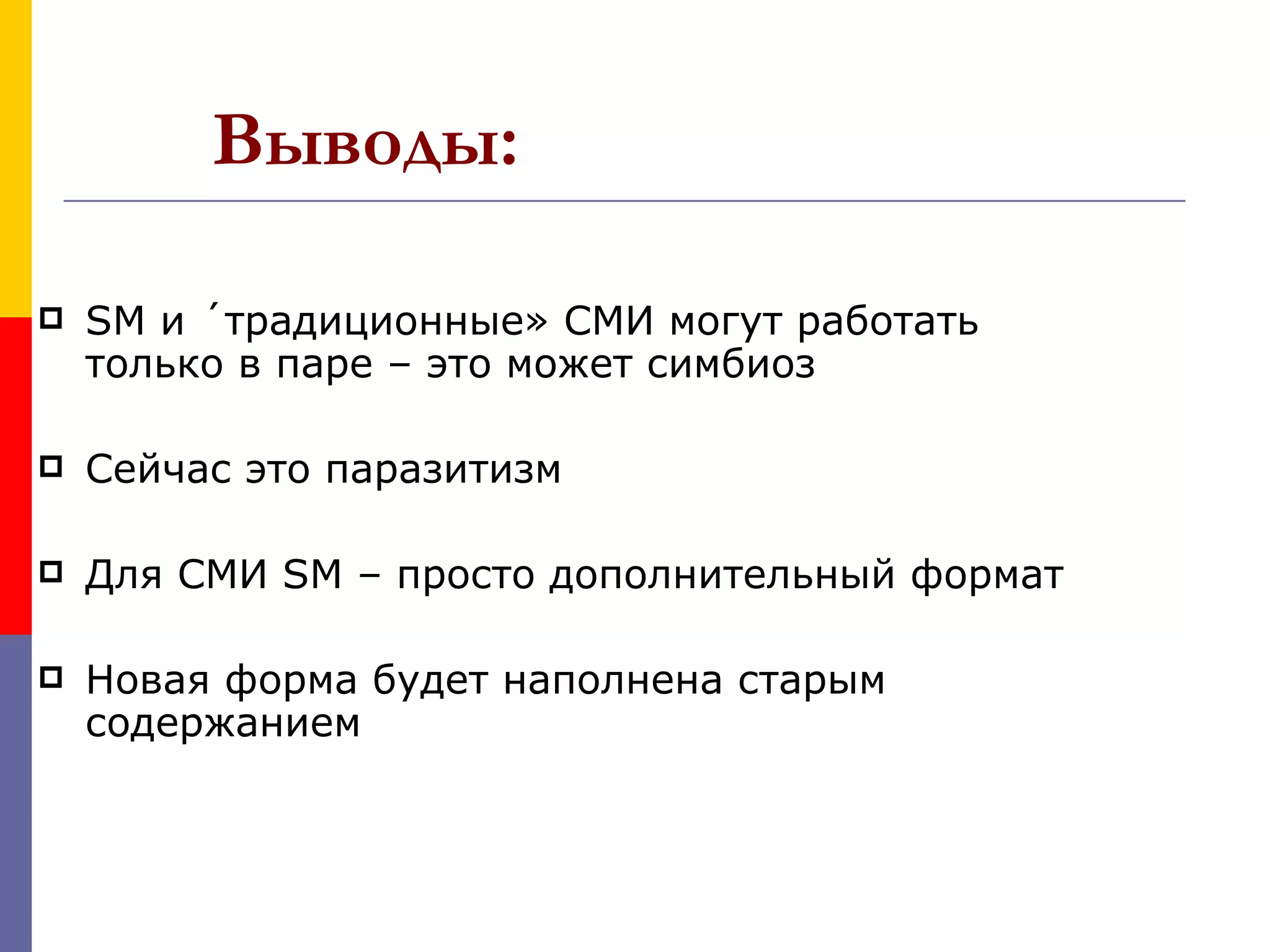 Выводы:

SM и ´традиционные» СМИ могут работать только в паре – это может симбиоз

Сейчас это паразитизм

Для СМИ SM – просто дополнительный формат

Новая форма будет наполнена старым содержанием